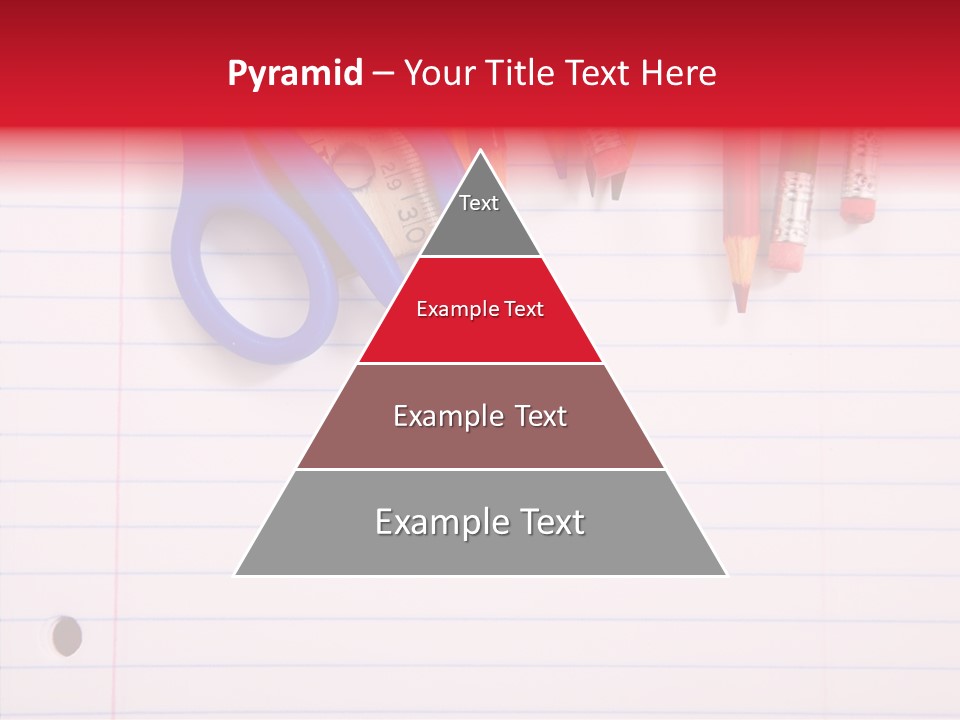 Pyramid – Your Title Text Here

Text

Example Text

Example Text

Example Text